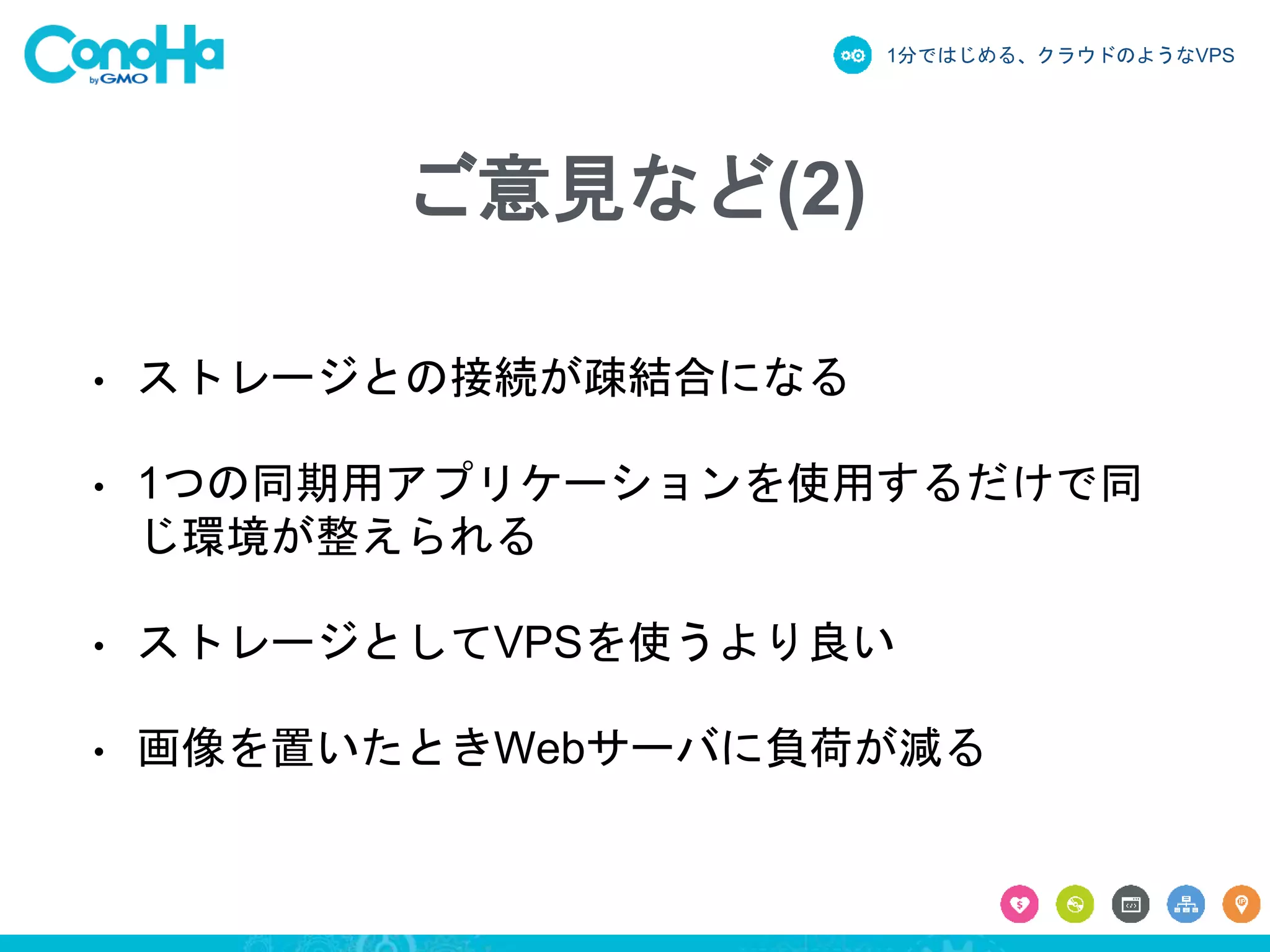 ConoHa by GMO

1分ではじめる、クラウドのようなVPS

ご意見など(2)

• ストレージとの接続が疎結合になる

• 1つの同期用アプリケーションを使用するだけで同じ環境が整えられる

• ストレージとしてVPSを使うより良い

• 画像を置いたときWebサーバに負荷が減る